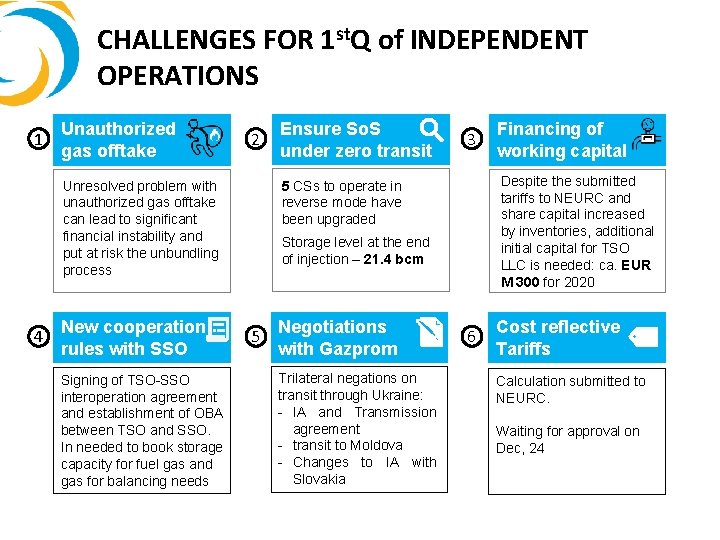 CHALLENGES FOR 1$^{st}$Q of INDEPENDENT OPERATIONS

1 Unauthorized gas offtake

Unresolved problem with unauthorized gas offtake can lead to significant financial instability and put at risk the unbundling process

2 Ensure SoS under zero transit

5 CSs to operate in reverse mode have been upgraded

Storage level at the end of injection – 21.4 bcm

3 Financing of working capital

Despite the submitted tariffs to NEURC and share capital increased by inventories, additional initial capital for TSO LLC is needed: ca. EUR M300 for 2020

4 New cooperation rules with SSO

Signing of TSO-SSO interoperation agreement and establishment of OBA between TSO and SSO. In needed to book storage capacity for fuel gas and gas for balancing needs

5 Negotiations with Gazprom

Trilateral negations on transit through Ukraine:
- IA and Transmission agreement
- transit to Moldova
- Changes to IA with Slovakia

6 Cost reflective Tariffs

Calculation submitted to NEURC.

Waiting for approval on Dec, 24